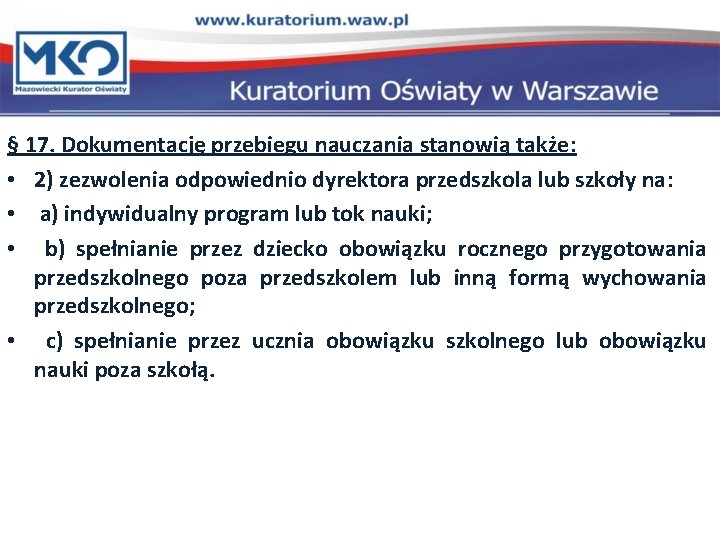 www.kuratorium.waw.pl

MKO
Mazowiecki Kurator Oświaty

Kuratorium Oświaty w Warszawie

§ 17. Dokumentację przebiegu nauczania stanowią także:

• 2) zezwolenia odpowiednio dyrektora przedszkola lub szkoły na:
• a) indywidualny program lub tok nauki;
• b) spełnianie przez dziecko obowiązku rocznego przygotowania przedszkolnego poza przedszkolem lub inną formą wychowania przedszkolnego;
• c) spełnianie przez ucznia obowiązku szkolnego lub obowiązku nauki poza szkołą.